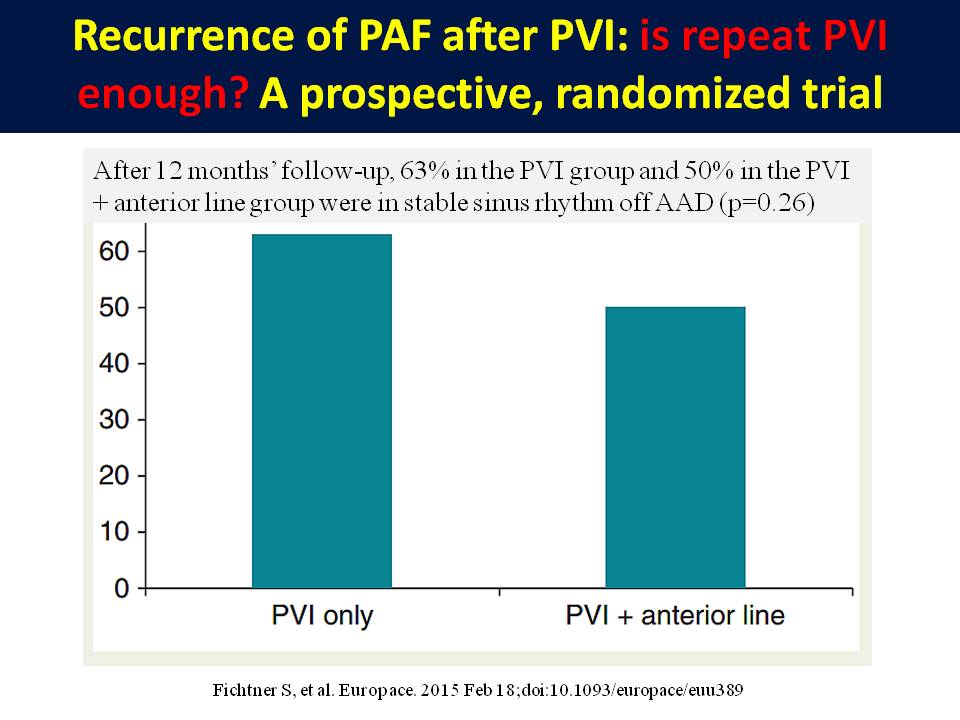 Recurrence of PAF after PVI: is repeat PVI enough? A prospective, randomized trial

After 12 months' follow-up, 63% in the PVI group and 50% in the PVI + anterior line group were in stable sinus rhythm off AAD (p=0.26)

60
50
40
30
20
10
0

PVI only
PVI + anterior line

Fichtner S, et al. Europace. 2015 Feb 18;doi:10.1093/europace/euu389